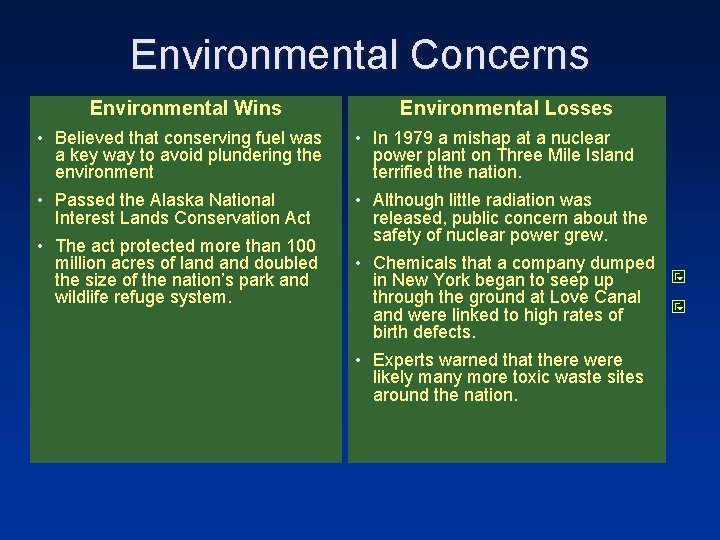 Environmental Concerns

Environmental Wins

• Believed that conserving fuel was a key way to avoid plundering the environment

• Passed the Alaska National Interest Lands Conservation Act

• The act protected more than 100 million acres of land and doubled the size of the nation's park and wildlife refuge system.

Environmental Losses

• In 1979 a mishap at a nuclear power plant on Three Mile Island terrified the nation.

• Although little radiation was released, public concern about the safety of nuclear power grew.

• Chemicals that a company dumped in New York began to seep up through the ground at Love Canal and were linked to high rates of birth defects.

• Experts warned that there were likely many more toxic waste sites around the nation.